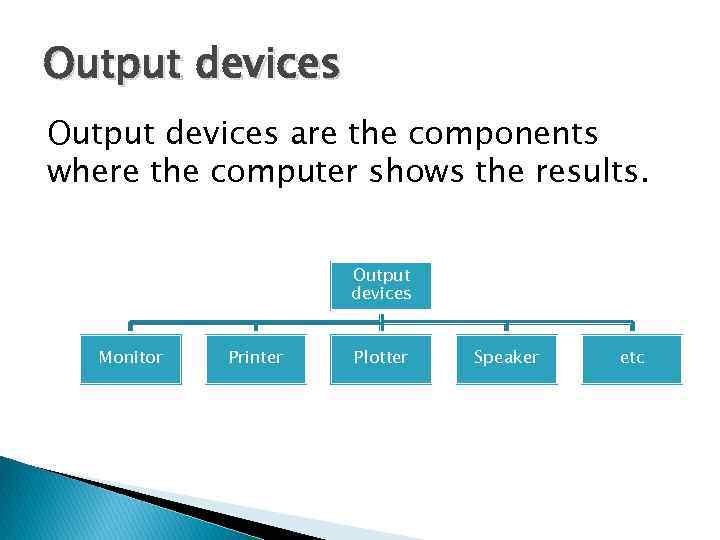 Output devices

Output devices are the components where the computer shows the results.

Output devices

Monitor

Printer

Plotter

Speaker

etc